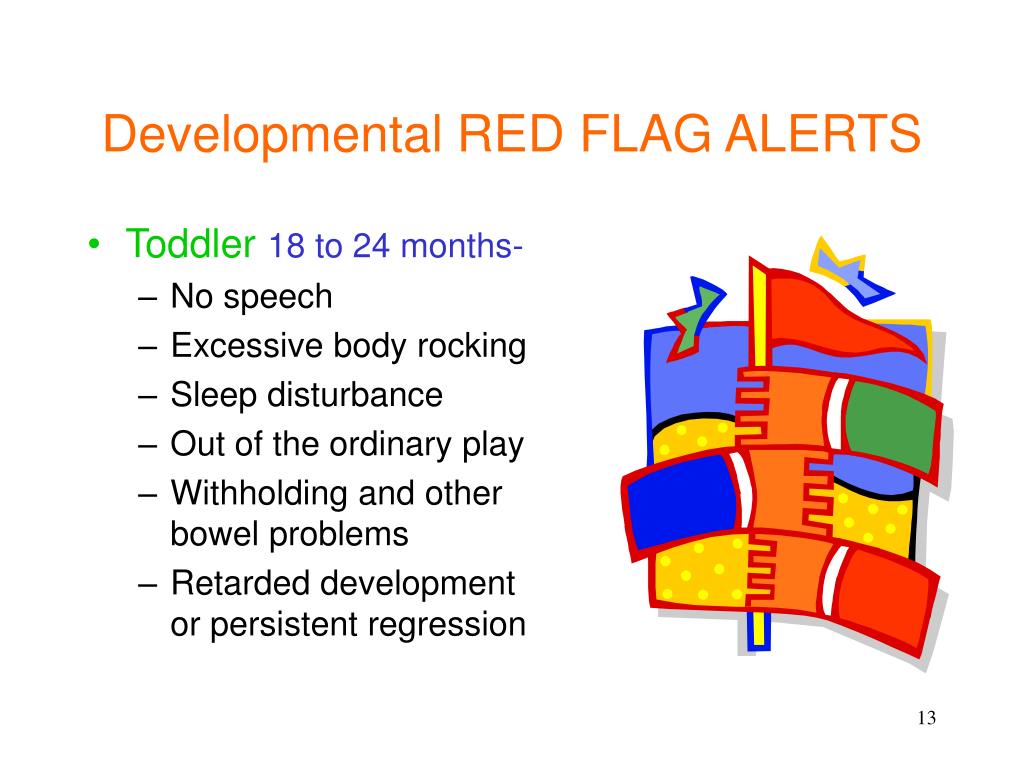 Developmental RED FLAG ALERTS

• Toddler 18 to 24 months-
  – No speech
  – Excessive body rocking
  – Sleep disturbance
  – Out of the ordinary play
  – Withholding and other bowel problems
  – Retarded development or persistent regression

13